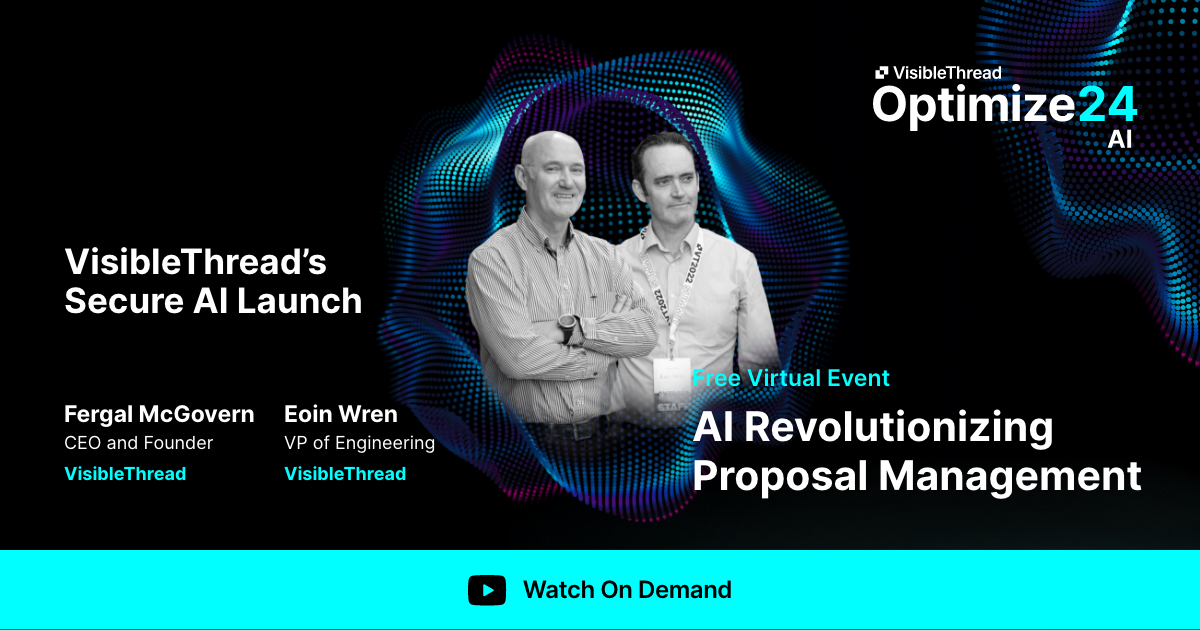 VisibleThread
Optimize24
AI

VisibleThread's Secure AI Launch

Fergal McGovern
CEO and Founder
VisibleThread

Eoin Wren
VP of Engineering
VisibleThread

Free Virtual Event

AI Revolutionizing Proposal Management

Watch On Demand